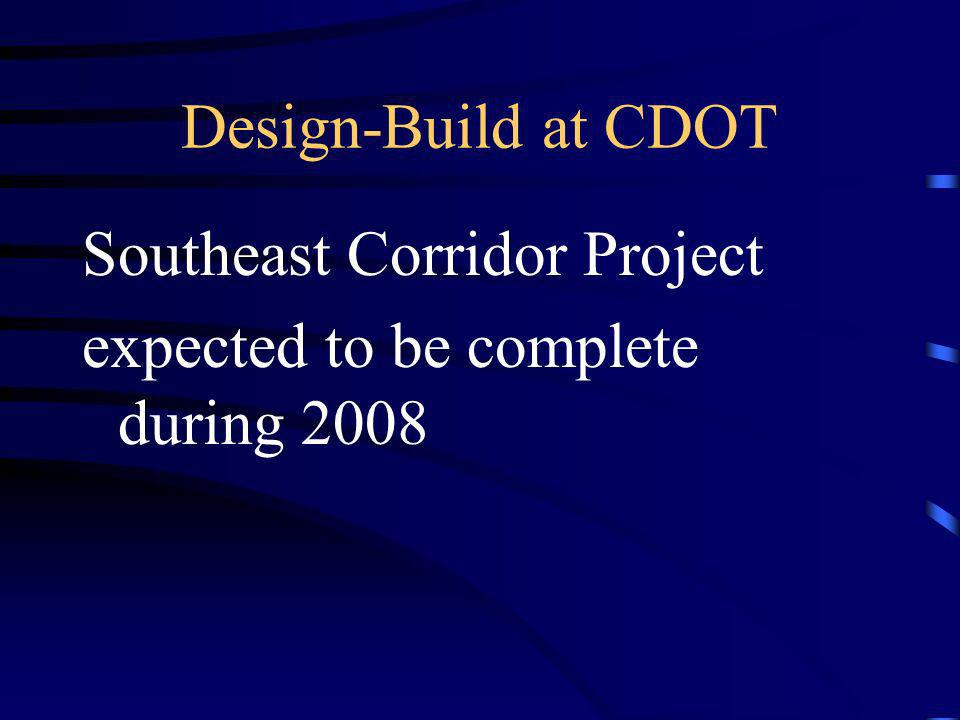 Design-Build at CDOT

Southeast Corridor Project

expected to be complete during 2008